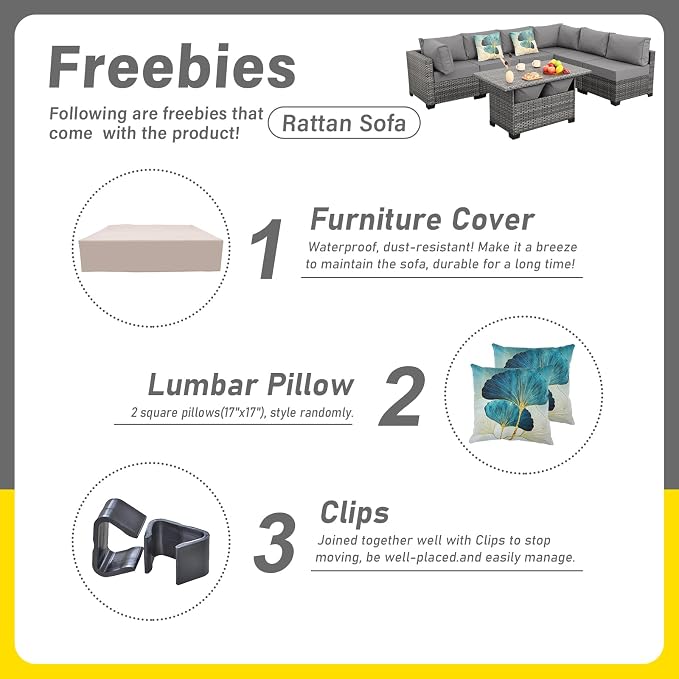 Freebies

Following are freebies that come with the product!

Rattan Sofa

1

Furniture Cover

Waterproof, dust-resistant! Make it a breeze to maintain the sofa, durable for a long time!

Lumbar Pillow

2 square pillows(17"x17"), style randomly.

2

3

Clips

Joined together well with Clips to stop moving, be well-placed.and easily manage.